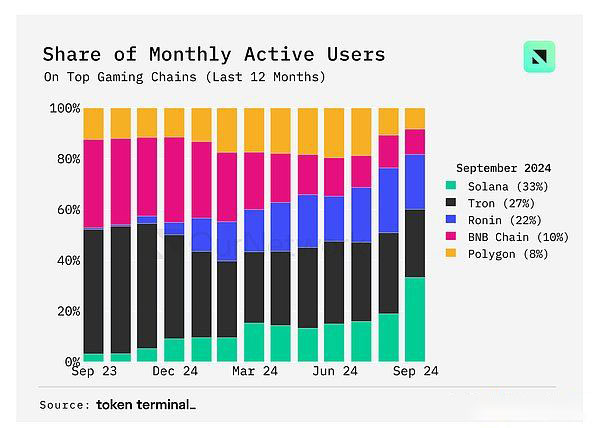 Share of Monthly Active Users
On Top Gaming Chains (Last 12 Months)

100%
80%
60%
40%
20%
0%

Sep 23
Dec 24
Mar 24
Jun 24
Sep 24

September 2024
Solana (33%)
Tron (27%)
Ronin (22%)
BNB Chain (10%)
Polygon (8%)

Source: token terminal_